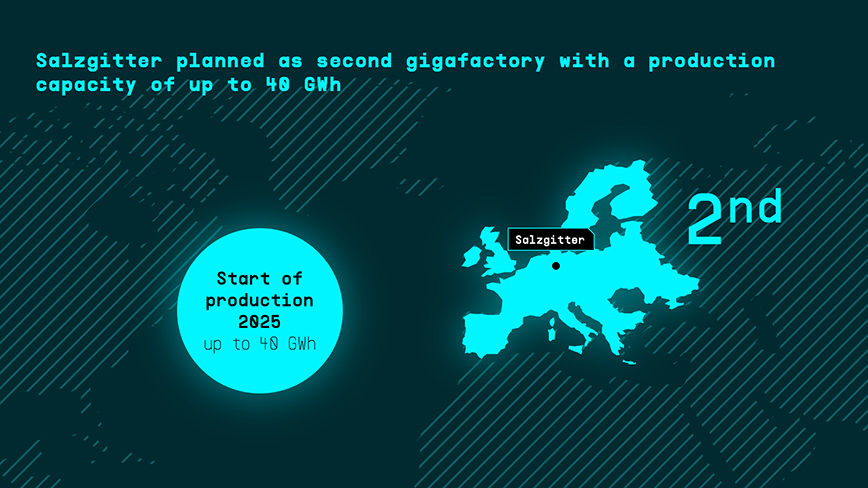 Salzgitter planned as second gigafactory with a production capacity of up to 40 GWh

Start of production 2025 up to 40 GWh

Salzgitter

2nd